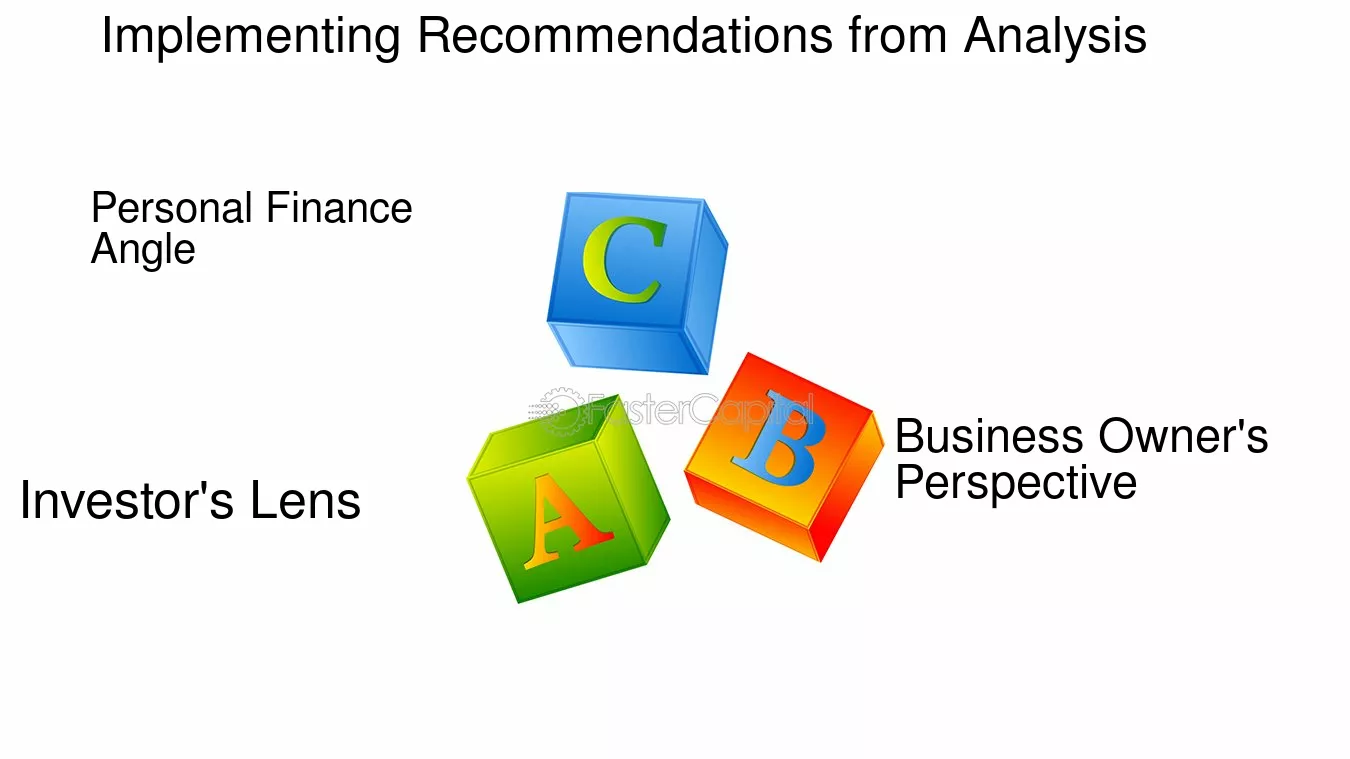 Implementing Recommendations from Analysis

Personal Finance Angle

C

FasterCapital

B

Business Owner's Perspective

Investor's Lens

A